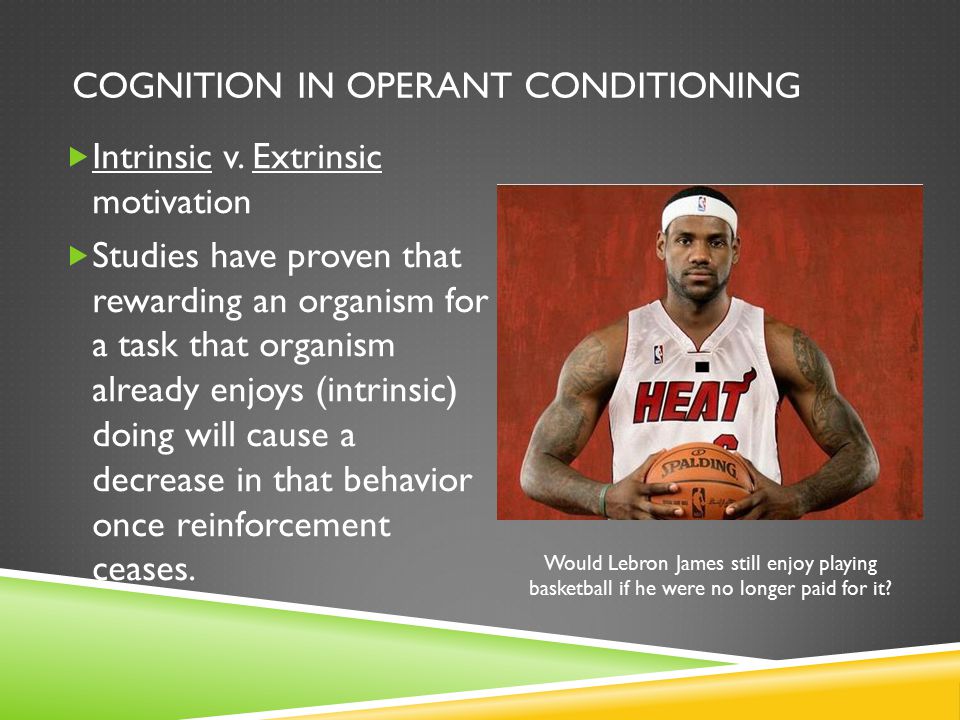 COGNITION IN OPERANT CONDITIONING

Intrinsic v. Extrinsic motivation

Studies have proven that rewarding an organism for a task that organism already enjoys (intrinsic) doing will cause a decrease in that behavior once reinforcement ceases.

HEAT

SPALDING

Would Lebron James still enjoy playing basketball if he were no longer paid for it?